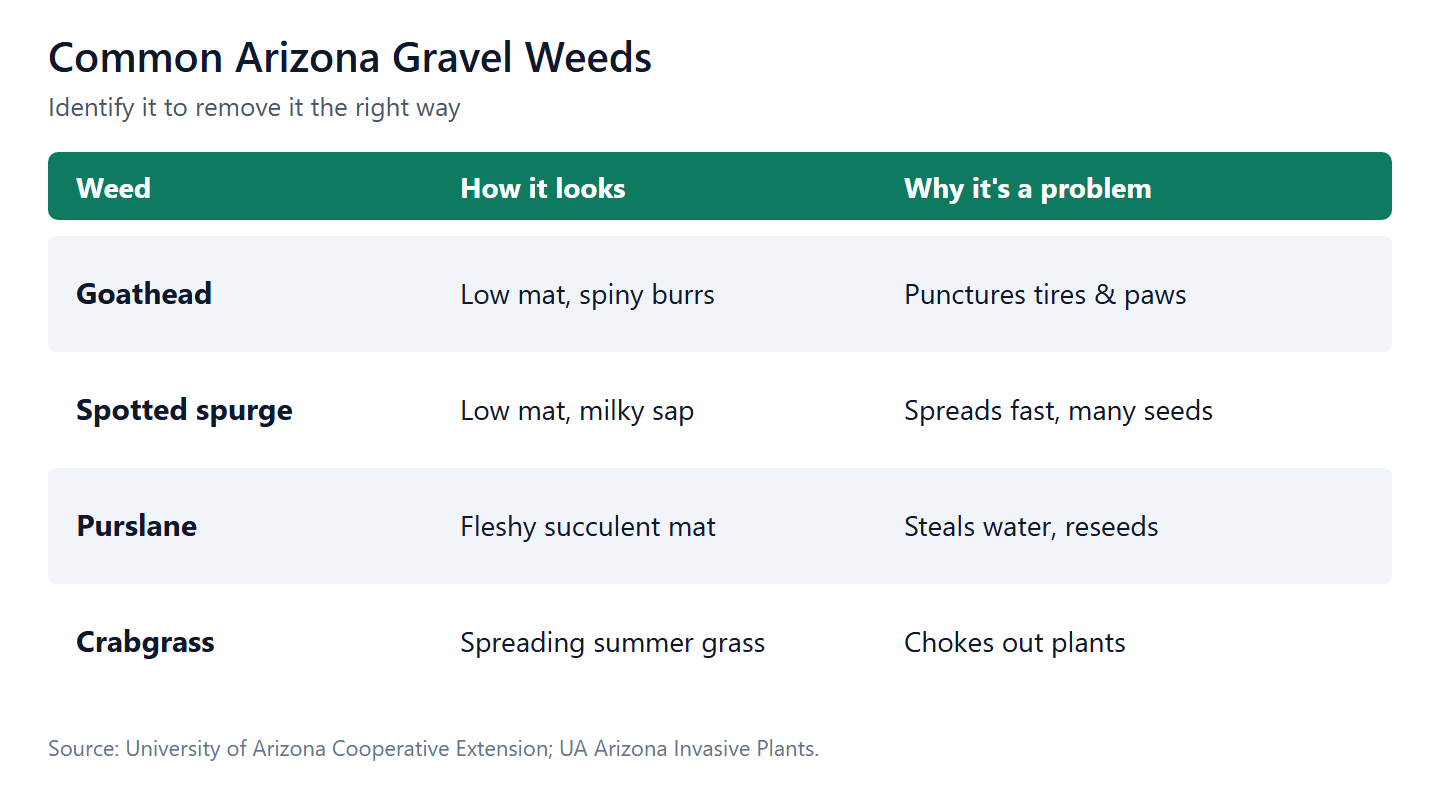 Common Arizona Gravel Weeds

Identify it to remove it the right way

| Weed | How it looks | Why it's a problem |
|---|---|---|
| Goathead | Low mat, spiny burrs | Punctures tires & paws |
| Spotted spurge | Low mat, milky sap | Spreads fast, many seeds |
| Purslane | Fleshy succulent mat | Steals water, reseeds |
| Crabgrass | Spreading summer grass | Chokes out plants |

Source: University of Arizona Cooperative Extension; UA Arizona Invasive Plants.